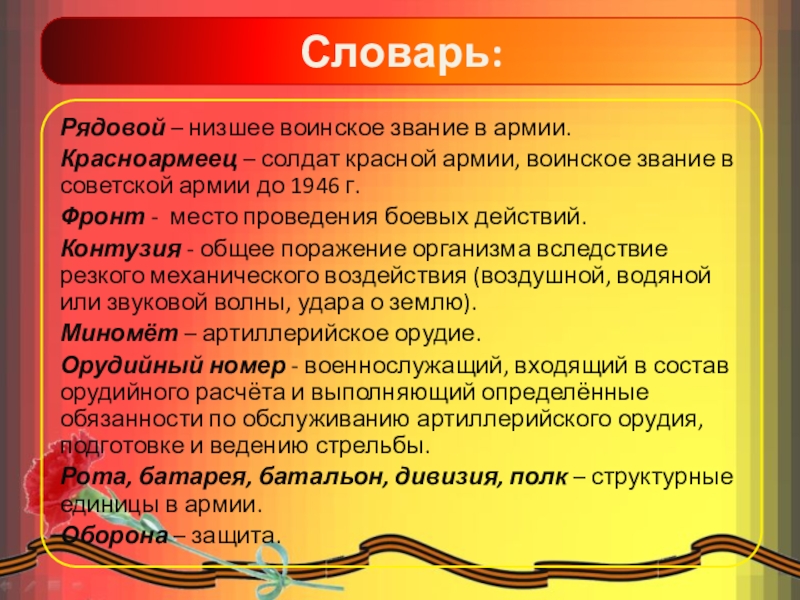 Словарь:

Рядовой – низшее воинское звание в армии.

Красноармеец – солдат красной армии, воинское звание в советской армии до 1946 г.

Фронт - место проведения боевых действий.

Контузия - общее поражение организма вследствие резкого механического воздействия (воздушной, водяной или звуковой волны, удара о землю).

Миномёт – артиллерийское орудие.

Орудийный номер - военнослужащий, входящий в состав орудийного расчёта и выполняющий определённые обязанности по обслуживанию артиллерийского орудия, подготовке и ведению стрельбы.

Рота, батарея, батальон, дивизия, полк – структурные единицы в армии.

Оборона – защита.